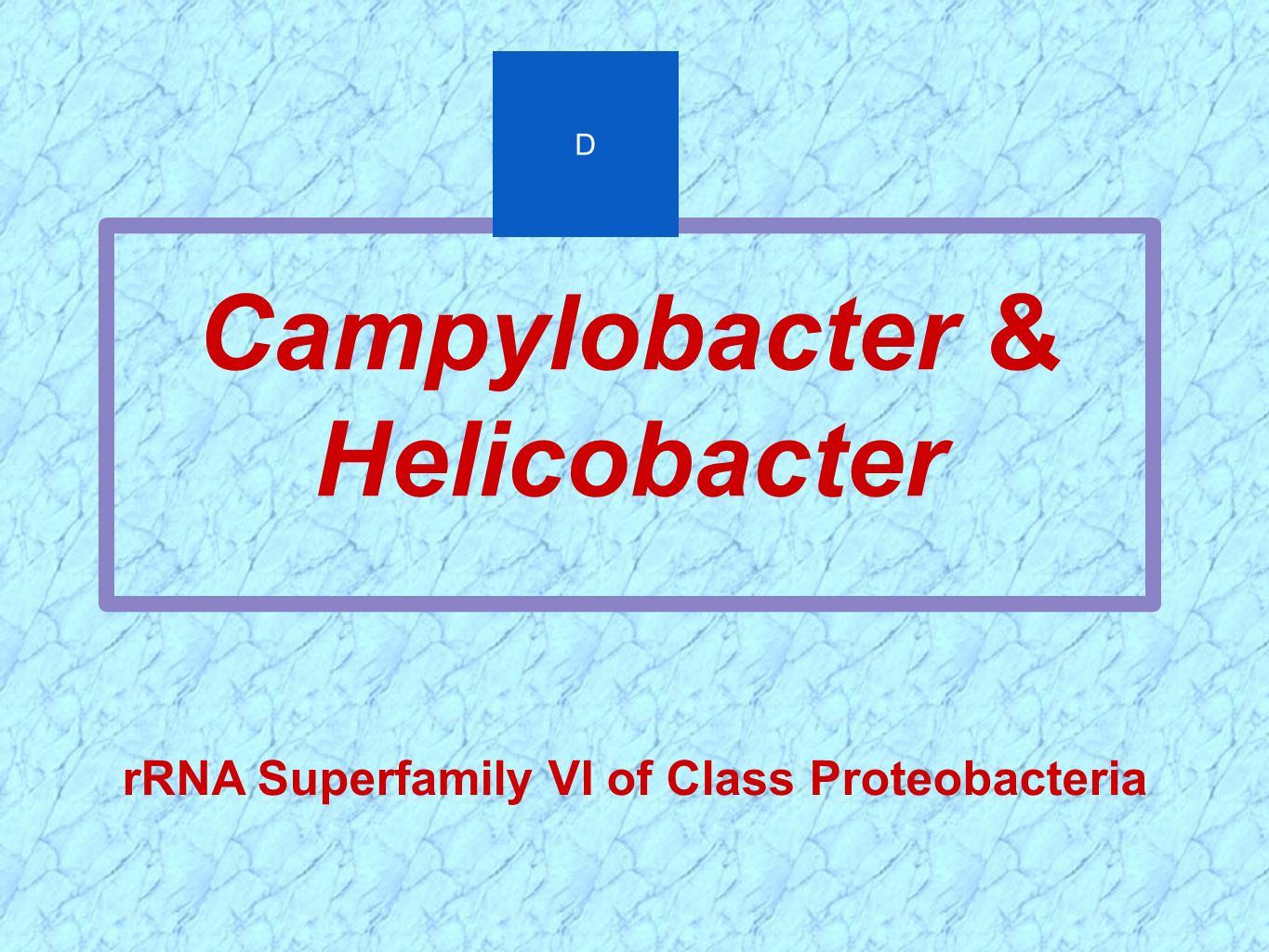 D

Campylobacter & Helicobacter

rRNA Superfamily VI of Class Proteobacteria